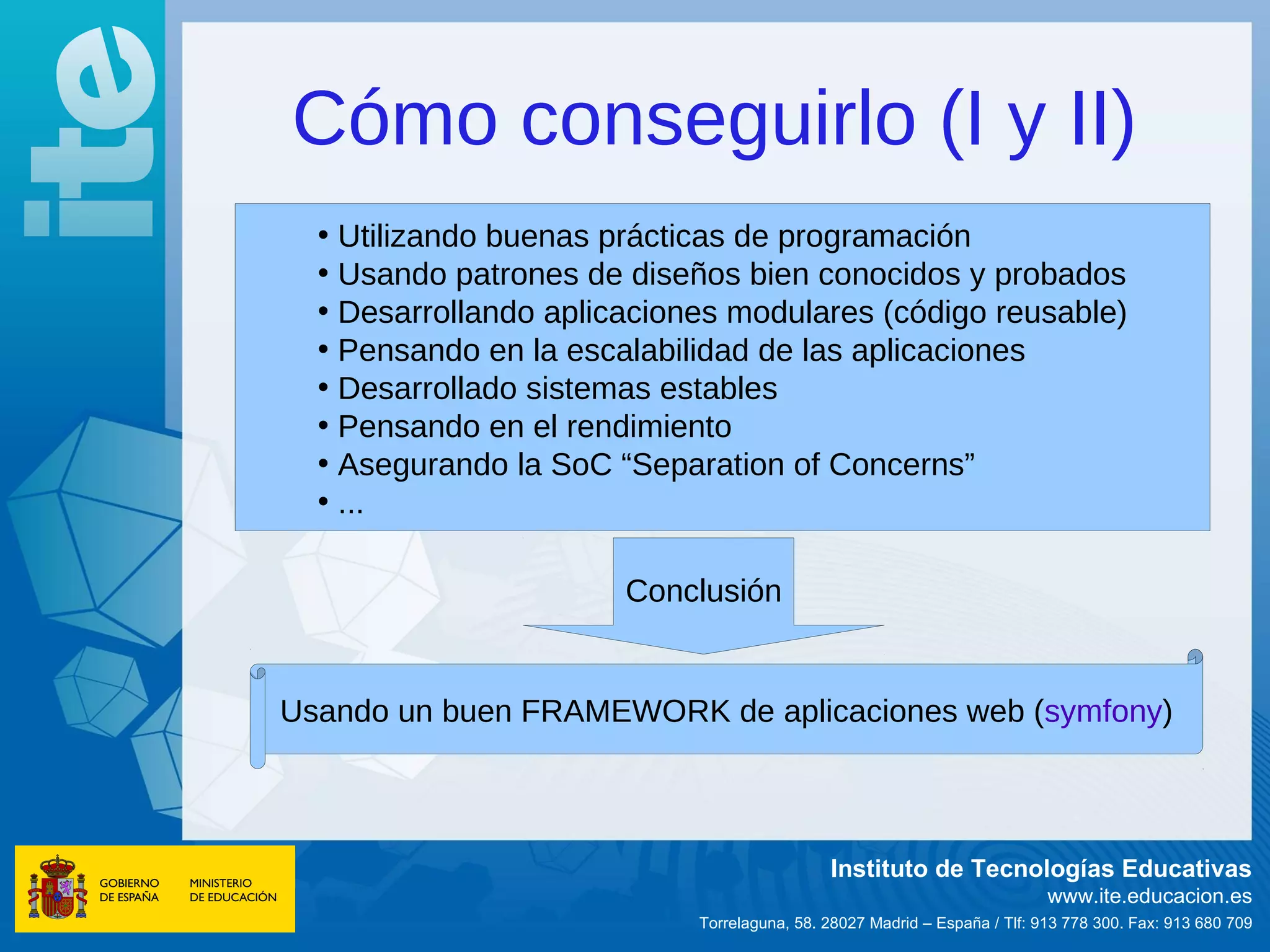 ite

Cómo conseguirlo (I y II)

• Utilizando buenas prácticas de programación
• Usando patrones de diseños bien conocidos y probados
• Desarrollando aplicaciones modulares (código reusable)
• Pensando en la escalabilidad de las aplicaciones
• Desarrollado sistemas estables
• Pensando en el rendimiento
• Asegurando la SoC “Separation of Concerns”
• ...

Conclusión

Usando un buen FRAMEWORK de aplicaciones web (symfony)

GOBIERNO DE ESPAÑA MINISTERIO DE EDUCACIÓN

Instituto de Tecnologías Educativas
www.ite.educacion.es
Torrelaguna, 58. 28027 Madrid – España / Tlf: 913 778 300. Fax: 913 680 709